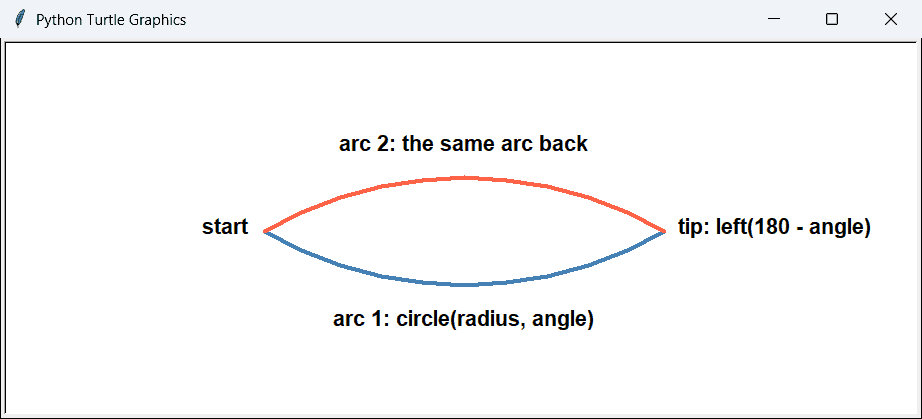 Python Turtle Graphics

arc 2: the same arc back

start

tip: left(180 - angle)

arc 1: circle(radius, angle)